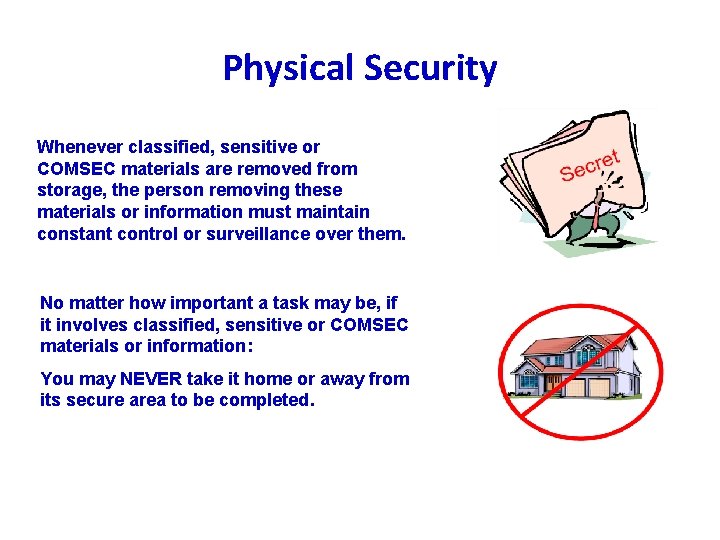 Physical Security

Whenever classified, sensitive or COMSEC materials are removed from storage, the person removing these materials or information must maintain constant control or surveillance over them.

Secret

No matter how important a task may be, if it involves classified, sensitive or COMSEC materials or information:

You may NEVER take it home or away from its secure area to be completed.